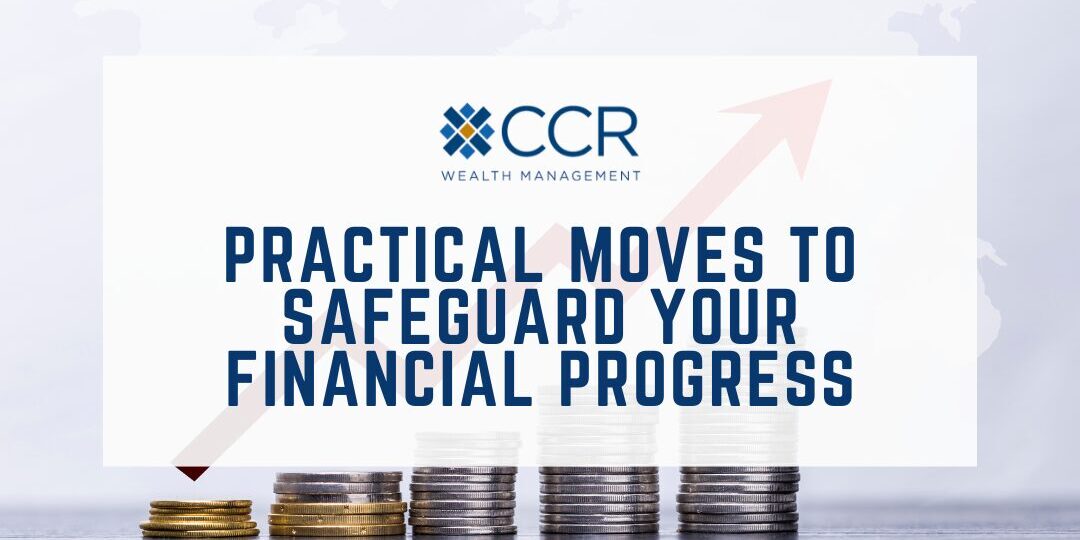 CCR
WEALTH MANAGEMENT

PRACTICAL MOVES TO SAFEGUARD YOUR FINANCIAL PROGRESS